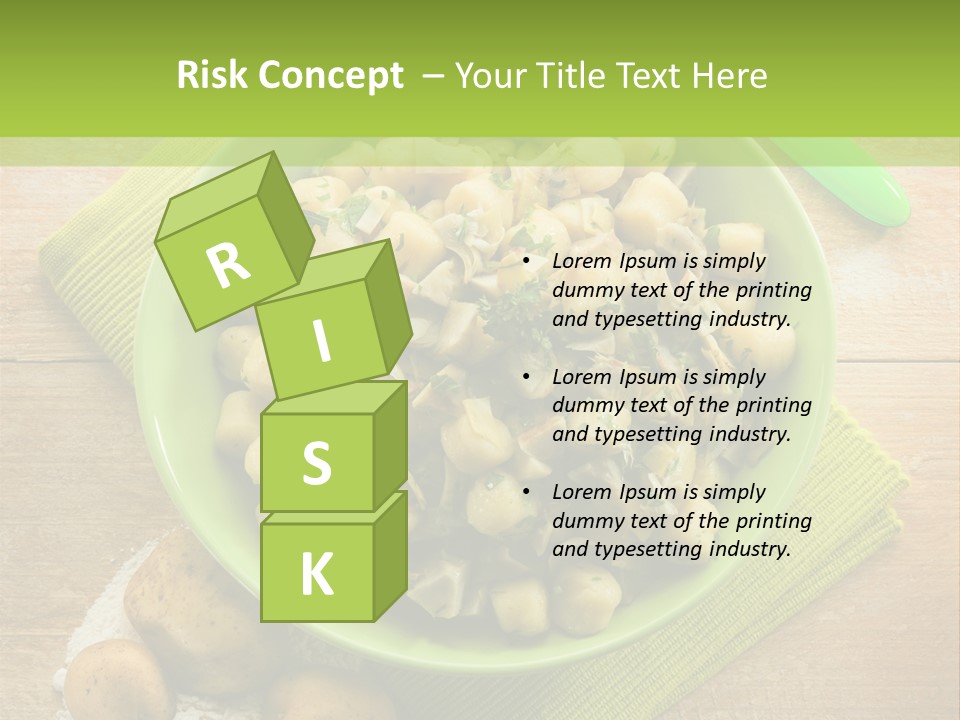 Risk Concept – Your Title Text Here

R
I
S
K

• Lorem Ipsum is simply dummy text of the printing and typesetting industry.

• Lorem Ipsum is simply dummy text of the printing and typesetting industry.

• Lorem Ipsum is simply dummy text of the printing and typesetting industry.